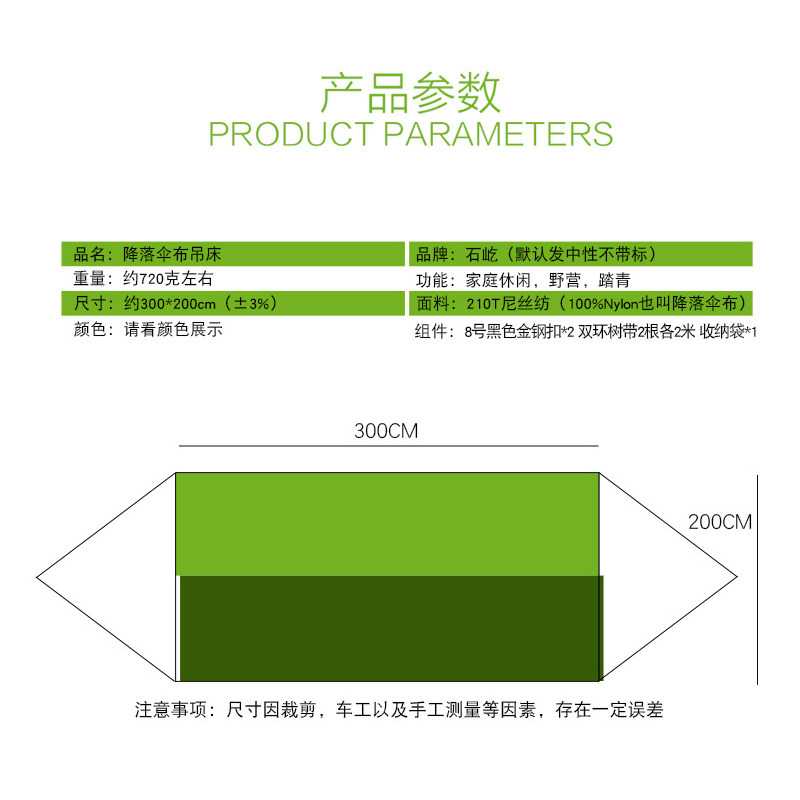 产品参数
PRODUCT PARAMETERS

品名：降落伞布吊床
重量：约720克左右
尺寸：约300*200cm（±3%）
颜色：请看颜色展示

品牌：石屹（默认发中性不带标）
功能：家庭休闲，野营，踏青
面料：210T尼丝纺（100%Nylon也叫降落伞布）
组件：8号黑色金钢扣*2 双环树带2根各2米 收纳袋*1

300CM

200CM

注意事项：尺寸因裁剪，车工以及手工测量等因素，存在一定误差